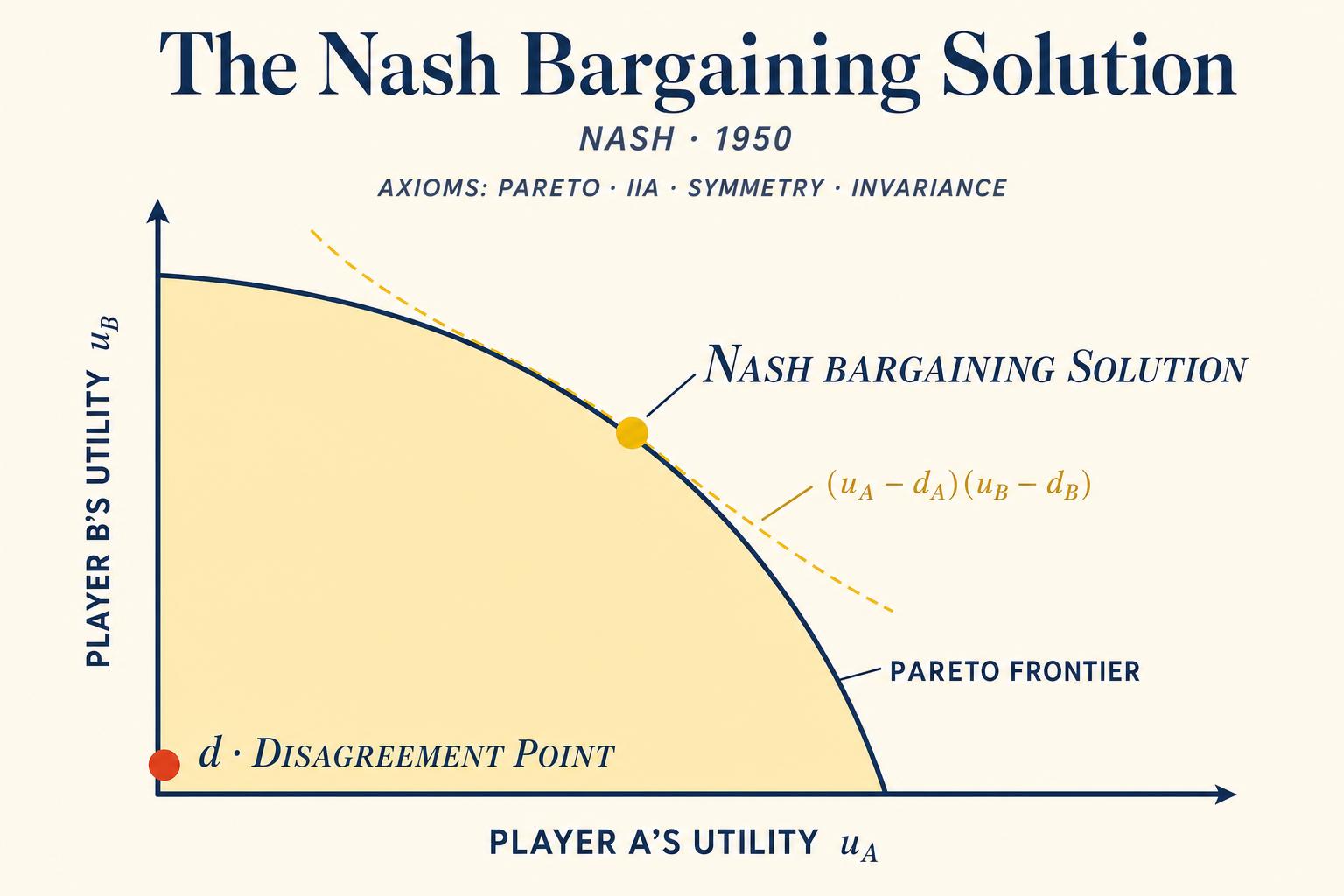 The Nash Bargaining Solution

NASH · 1950

AXIOMS: PARETO · IIA · SYMMETRY · INVARIANCE

PLAYER B'S UTILITY $u_B$

NASH BARGAINING SOLUTION

$(u_A - d_A)(u_B - d_B)$

PARETO FRONTIER

$d$ · DISAGREEMENT POINT

PLAYER A'S UTILITY $u_A$